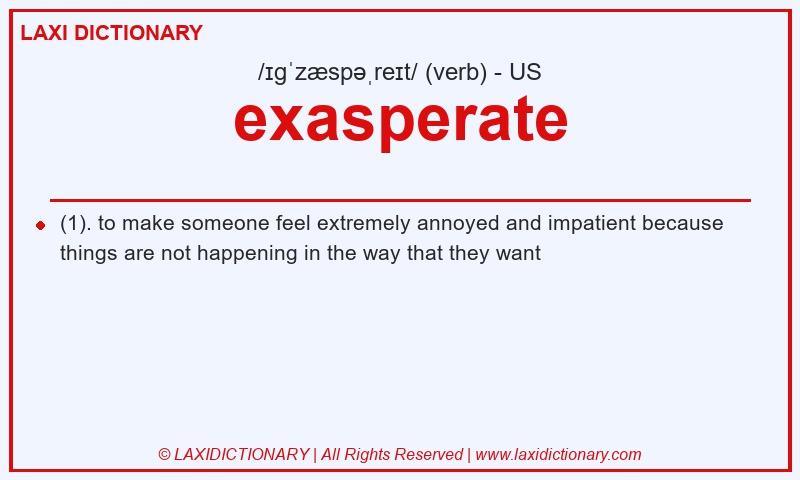 LAXI DICTIONARY

/ɪɡˈzæspəˌreɪt/ (verb) - US

exasperate

(1). to make someone feel extremely annoyed and impatient because things are not happening in the way that they want

© LAXIDICTIONARY | All Rights Reserved | www.laxidictionary.com